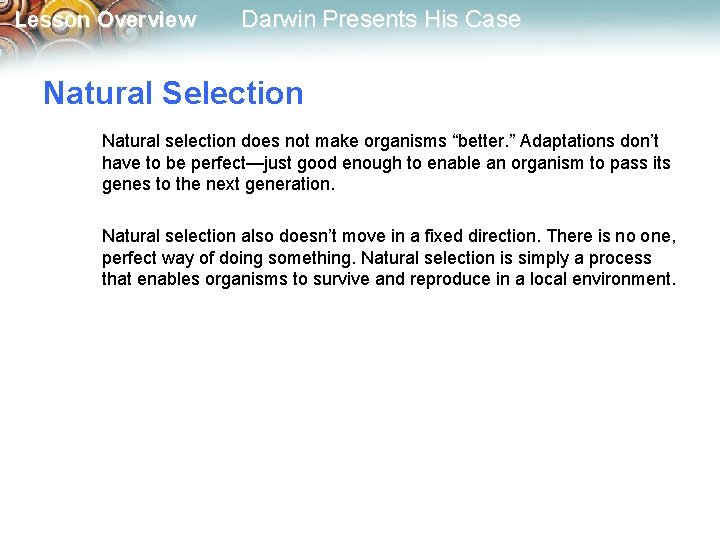 Lesson Overview Darwin Presents His Case

Natural Selection

Natural selection does not make organisms “better.” Adaptations don’t have to be perfect—just good enough to enable an organism to pass its genes to the next generation.

Natural selection also doesn’t move in a fixed direction. There is no one, perfect way of doing something. Natural selection is simply a process that enables organisms to survive and reproduce in a local environment.